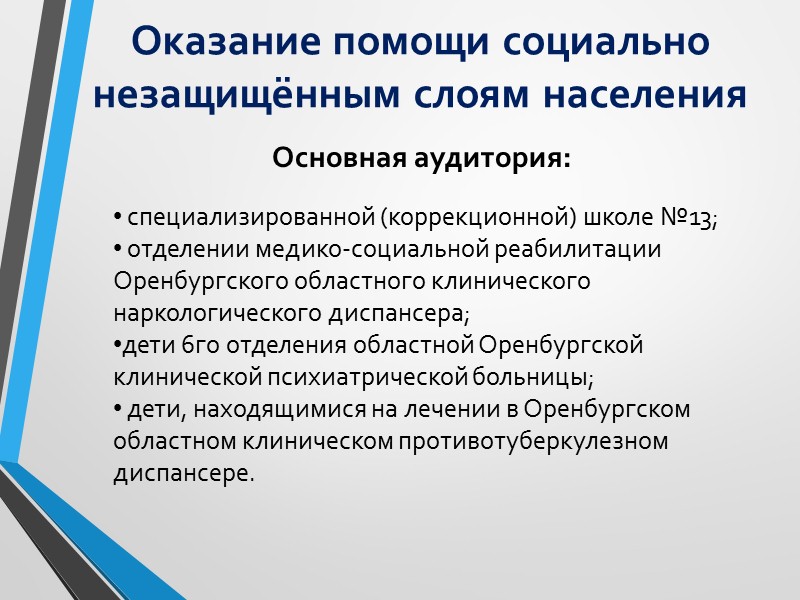 Оказание помощи социально незащищённым слоям населения

Основная аудитория:

• специализированной (коррекционной) школе №13;
• отделении медико-социальной реабилитации Оренбургского областного клинического наркологического диспансера;
•дети 6го отделения областной Оренбургской клинической психиатрической больницы;
• дети, находящимися на лечении в Оренбургском областном клиническом противотуберкулезном диспансере.